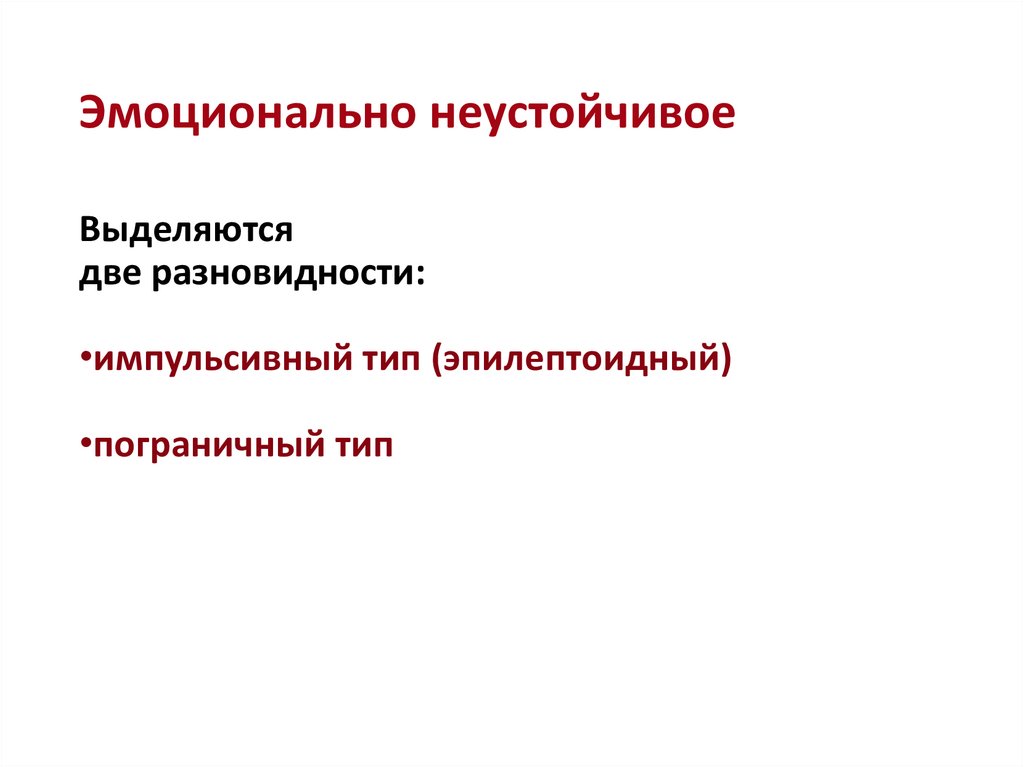 Эмоционально неустойчивое

Выделяются
две разновидности:

•импульсивный тип (эпилептоидный)

•пограничный тип